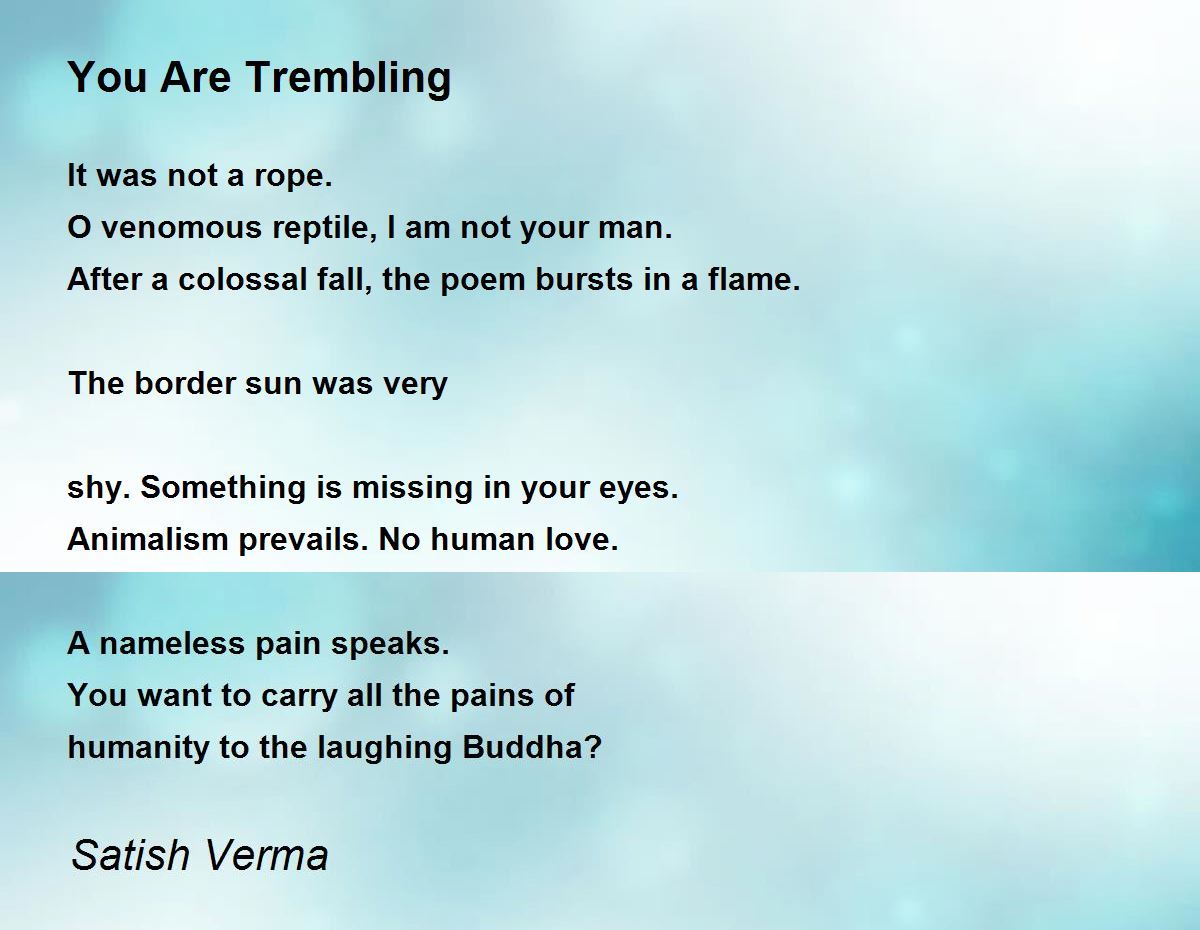 You Are Trembling

It was not a rope.
O venomous reptile, I am not your man.
After a colossal fall, the poem bursts in a flame.

The border sun was very

shy. Something is missing in your eyes.
Animalism prevails. No human love.

A nameless pain speaks.
You want to carry all the pains of
humanity to the laughing Buddha?

Satish Verma